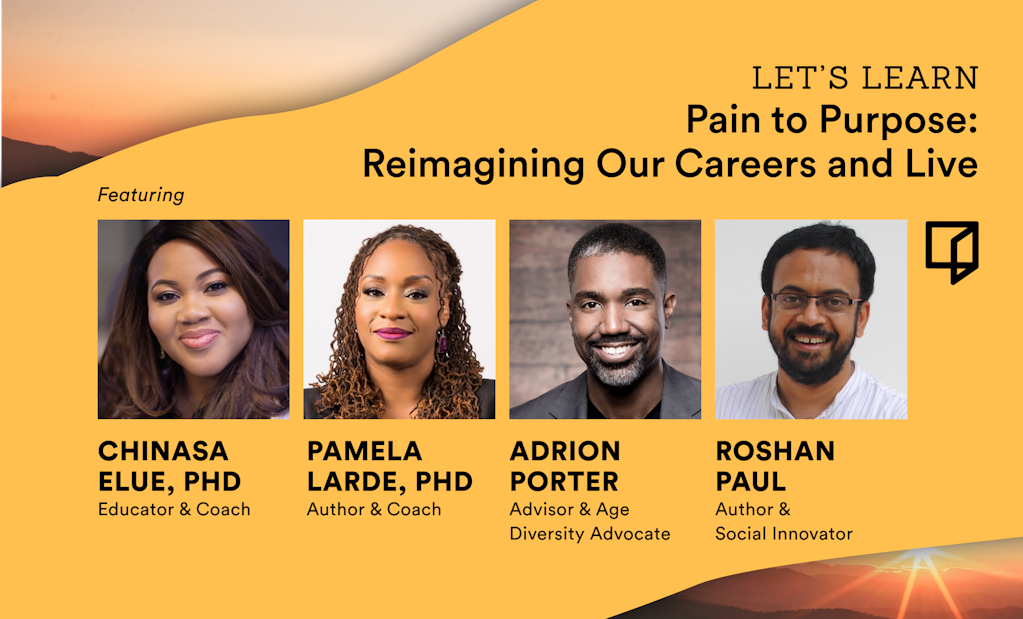 LET'S LEARN
Pain to Purpose:
Reimagining Our Careers and Live

Featuring

CHINASA ELUE, PHD
Educator & Coach

PAMELA LARDE, PHD
Author & Coach

ADRION PORTER
Advisor & Age Diversity Advocate

ROSHAN PAUL
Author & Social Innovator